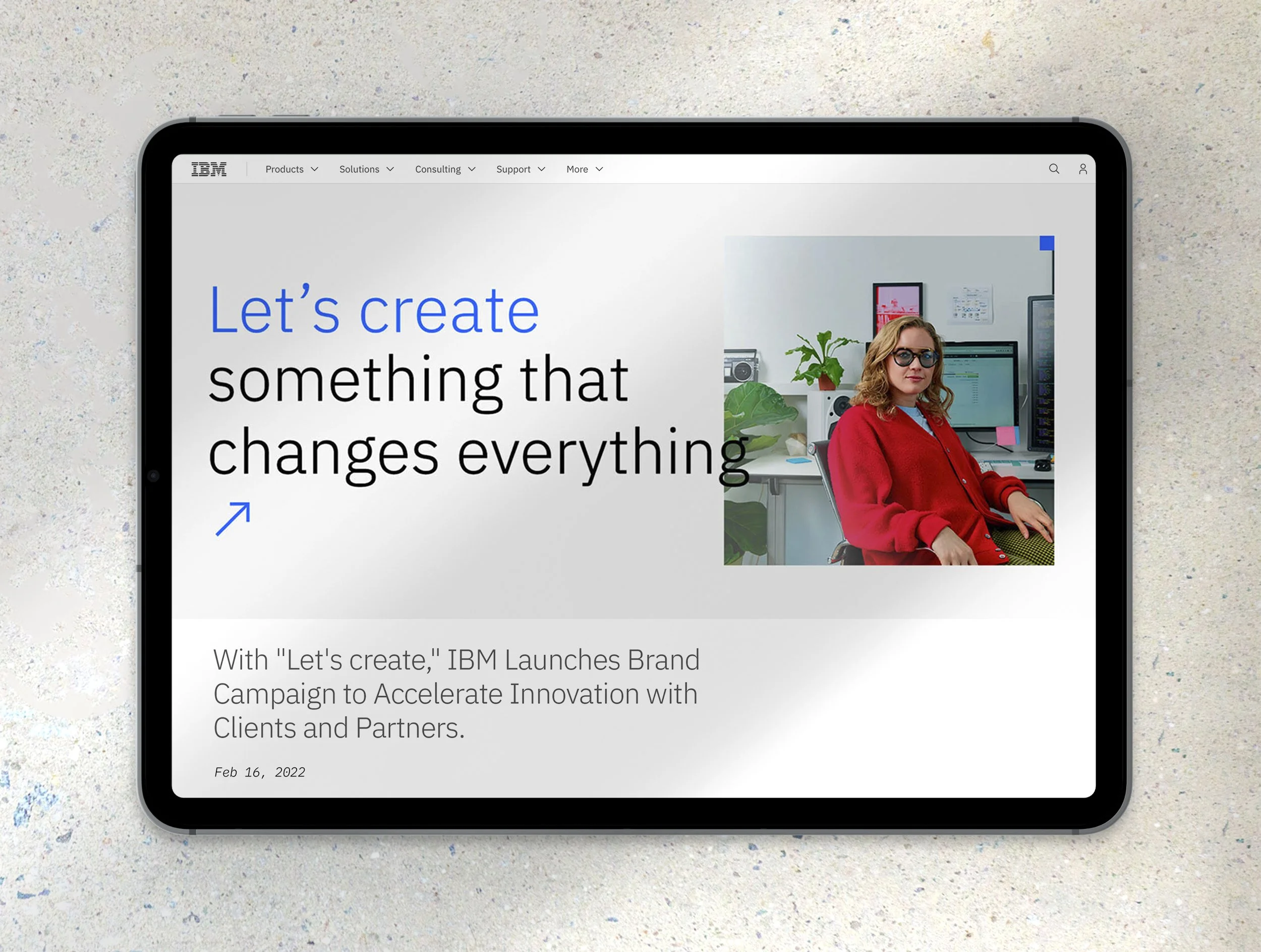 IBM Products Solutions Consulting Support More

Let’s create something that changes everything

With "Let's create," IBM Launches Brand Campaign to Accelerate Innovation with Clients and Partners.

Feb 16, 2022